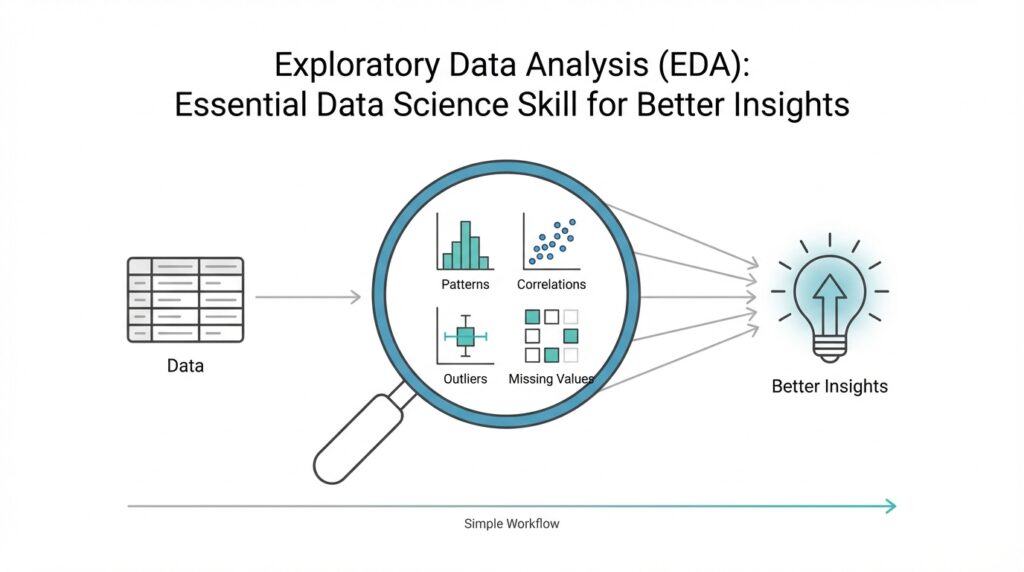 Exploratory Data Analysis (EDA):
Essential Data Science Skill for Better Insights

Data

Patterns

Correlations

Outliers

Missing Values

Better Insights

Simple Workflow